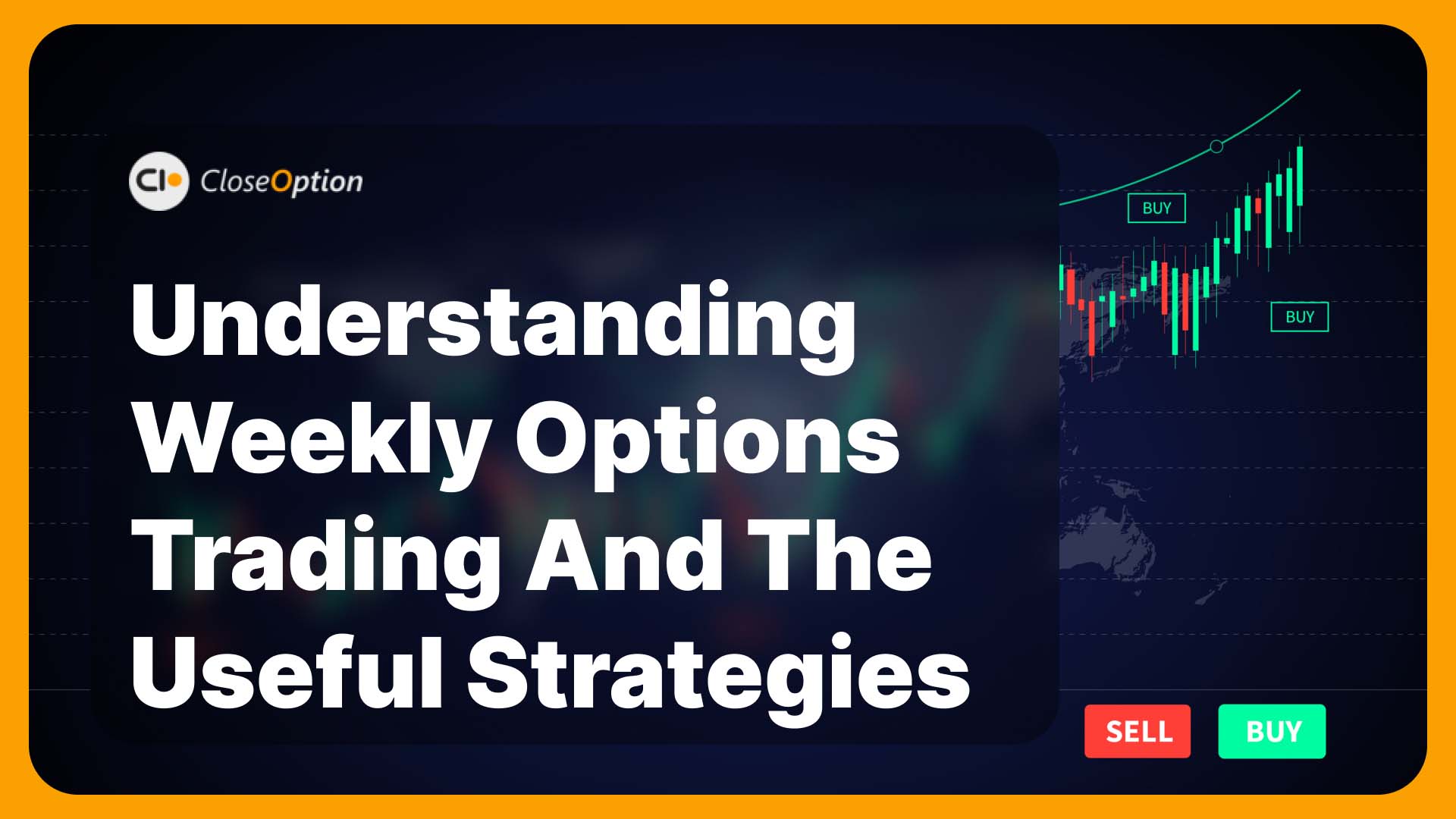 CloseOption

Understanding Weekly Options Trading And The Useful Strategies

BUY

BUY

SELL

BUY